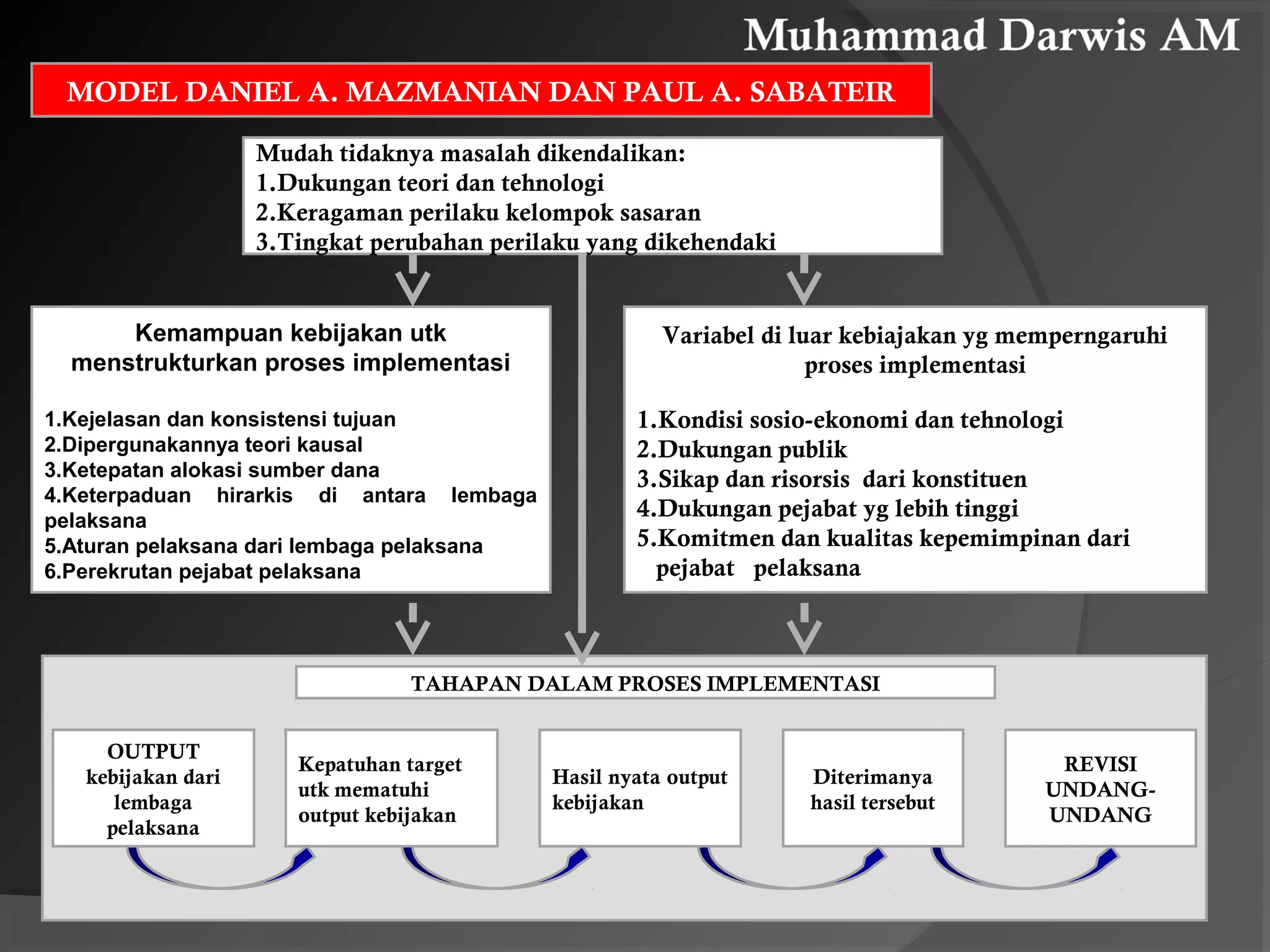 Muhammad Darwis AM

MODEL DANIEL A. MAZMANIAN DAN PAUL A. SABATEIR

Mudah tidaknya masalah dikendalikan:
1.Dukungan teori dan tehnologi
2.Keragaman perilaku kelompok sasaran
3.Tingkat perubahan perilaku yang dikehendaki

Kemampuan kebijakan utk menstrukturkan proses implementasi

1.Kejelasan dan konsistensi tujuan
2.Dipergunakannya teori kausal
3.Ketepatan alokasi sumber dana
4.Keterpaduan hirarkis di antara lembaga pelaksana
5.Aturan pelaksana dari lembaga pelaksana
6.Perekrutan pejabat pelaksana

Variabel di luar kebiajakan yg memperngaruhi proses implementasi

1.Kondisi sosio-ekonomi dan tehnologi
2.Dukungan publik
3.Sikap dan risorsis dari konstituen
4.Dukungan pejabat yg lebih tinggi
5.Komitmen dan kualitas kepemimpinan dari pejabat pelaksana

TAHAPAN DALAM PROSES IMPLEMENTASI

OUTPUT kebijakan dari lembaga pelaksana

Kepatuhan target utk mematuhi output kebijakan

Hasil nyata output kebijakan

Diterimanya hasil tersebut

REVISI UNDANG-UNDANG